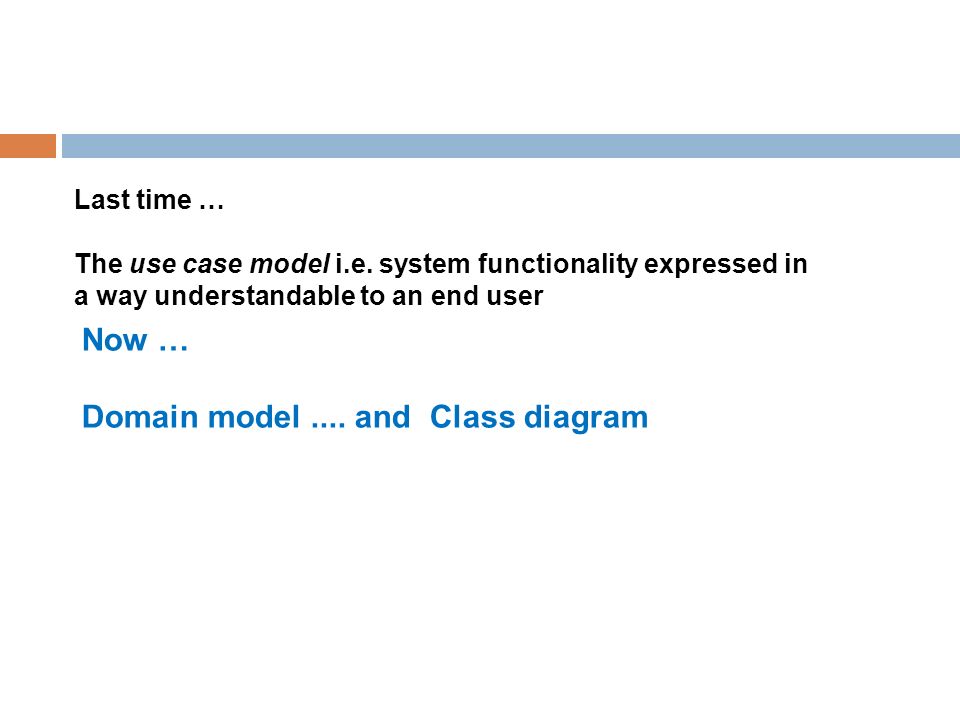 Last time …

The use case model i.e. system functionality expressed in a way understandable to an end user

Now …

Domain model .... and Class diagram